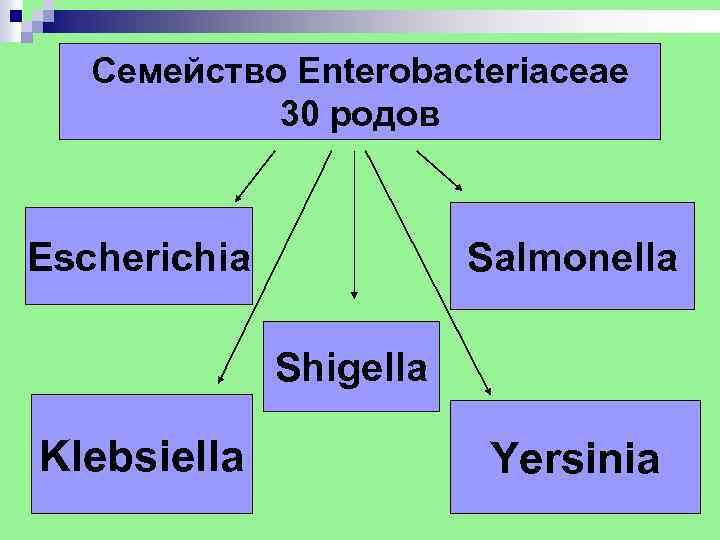 Семейство Enterobacteriaceae
30 родов

Escherichia

Salmonella

Shigella

Klebsiella

Yersinia